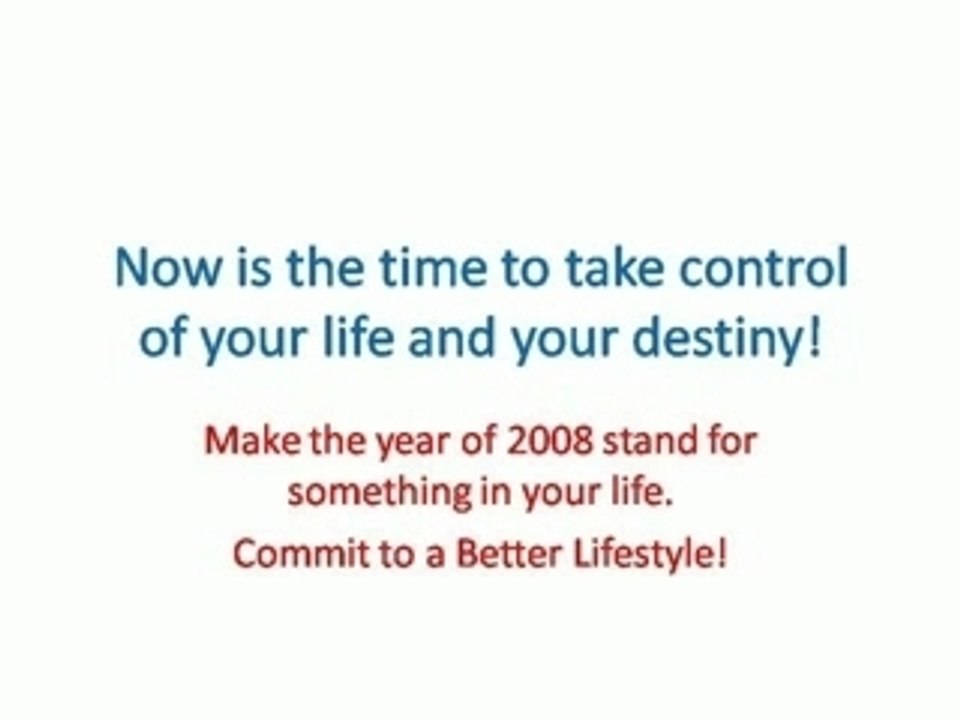 Now is the time to take control of your life and your destiny!

Make the year of 2008 stand for something in your life.

Commit to a Better Lifestyle!